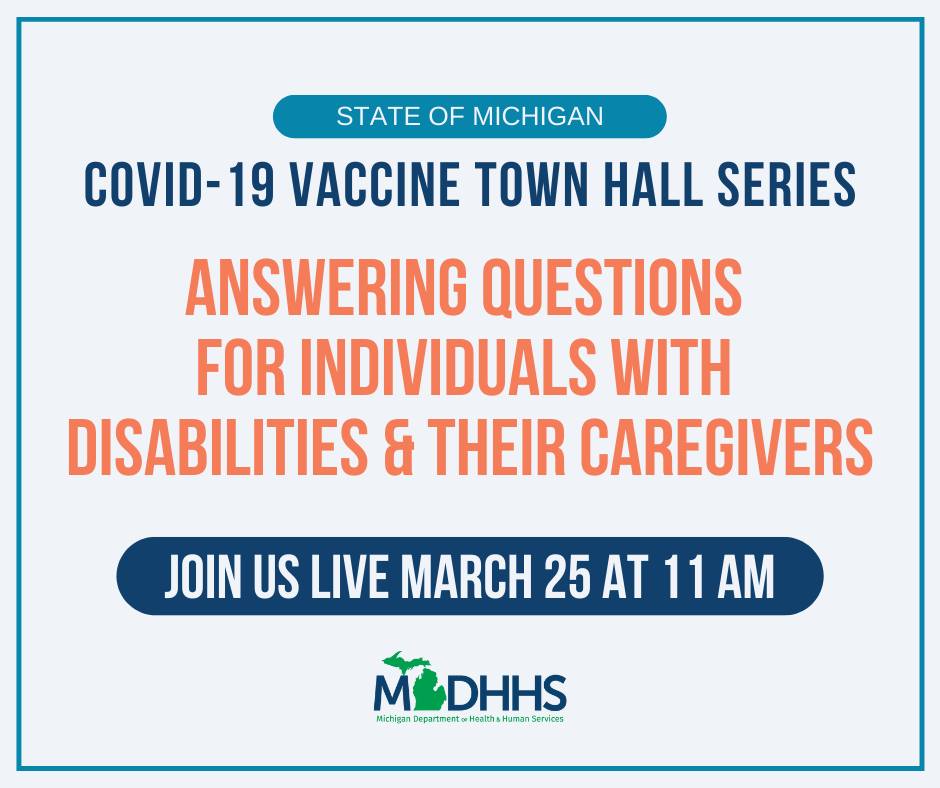 STATE OF MICHIGAN

COVID-19 VACCINE TOWN HALL SERIES

ANSWERING QUESTIONS FOR INDIVIDUALS WITH DISABILITIES & THEIR CAREGIVERS

JOIN US LIVE MARCH 25 AT 11 AM

MDHHS
Michigan Department of Health & Human Services